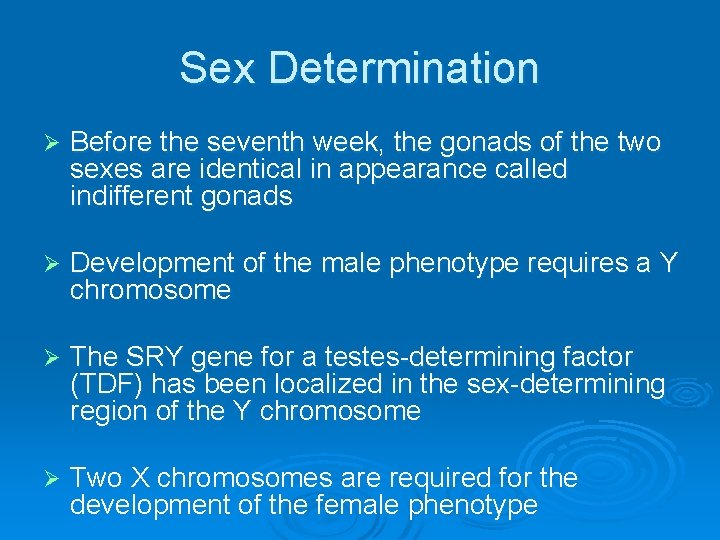 Sex Determination

➢ Before the seventh week, the gonads of the two sexes are identical in appearance called indifferent gonads

➢ Development of the male phenotype requires a Y chromosome

➢ The SRY gene for a testes-determining factor (TDF) has been localized in the sex-determining region of the Y chromosome

➢ Two X chromosomes are required for the development of the female phenotype